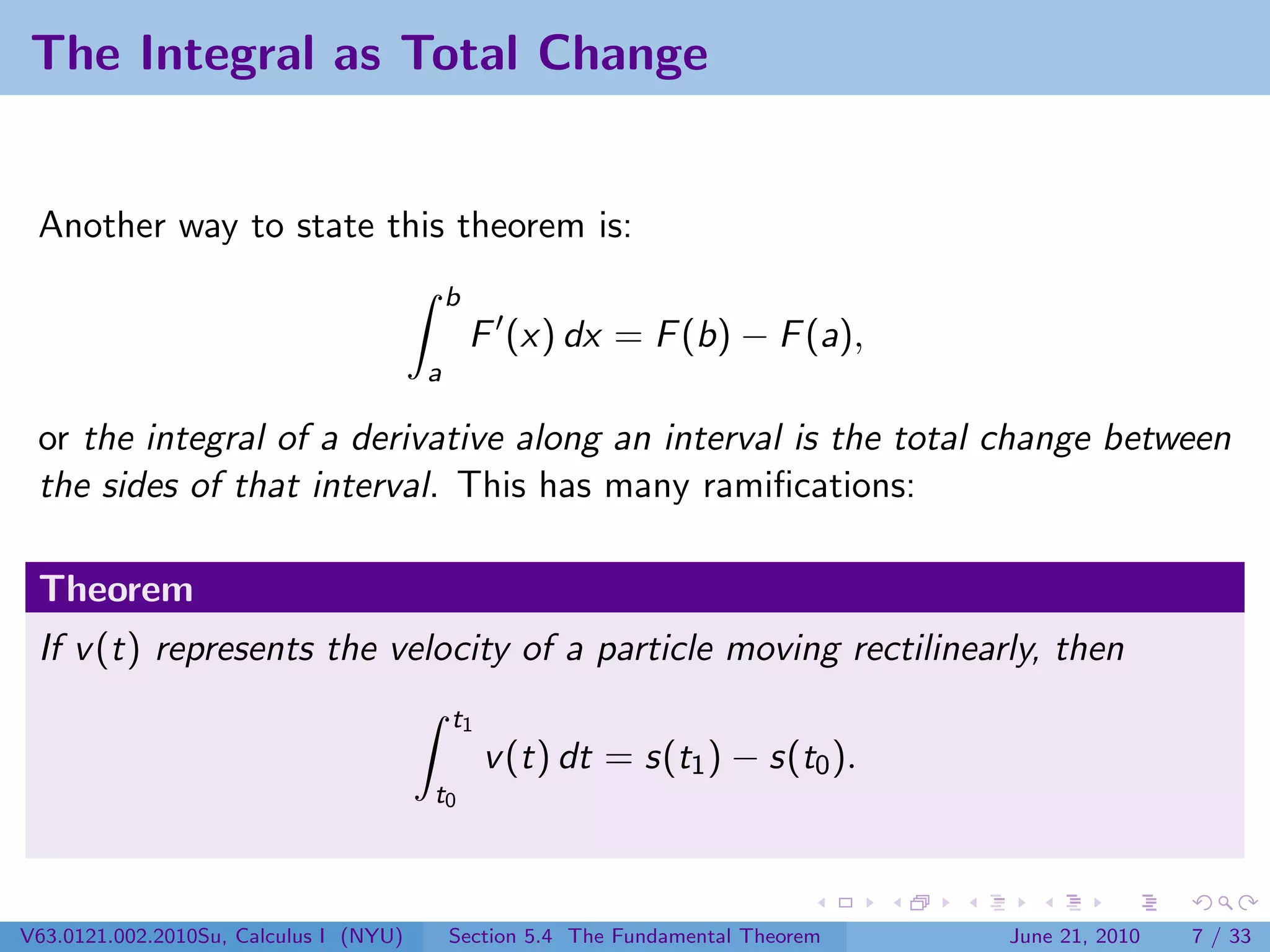 The Integral as Total Change

Another way to state this theorem is:

$$\int_a^b F'(x)\,dx = F(b) - F(a),$$

or the integral of a derivative along an interval is the total change between the sides of that interval. This has many ramifications:

Theorem

If $v(t)$ represents the velocity of a particle moving rectilinearly, then

$$\int_{t_0}^{t_1} v(t)\,dt = s(t_1) - s(t_0).$$

V63.0121.002.2010Su, Calculus I (NYU) Section 5.4 The Fundamental Theorem June 21, 2010 7 / 33